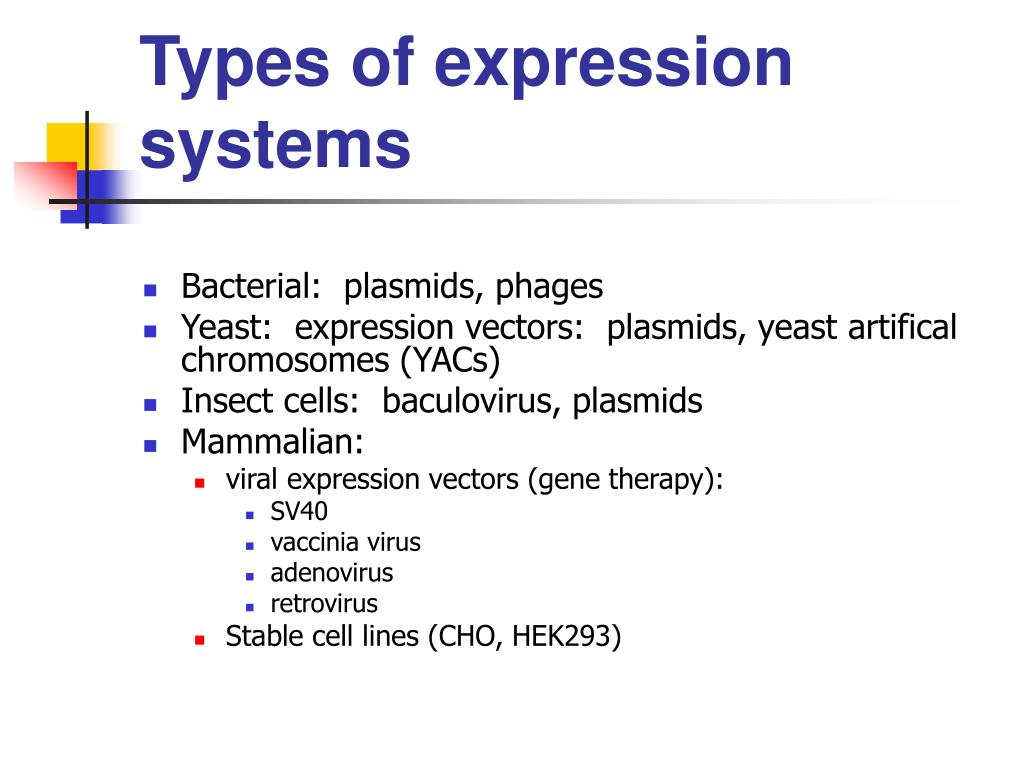 Types of expression systems

- Bacterial: plasmids, phages
- Yeast: expression vectors: plasmids, yeast artifical chromosomes (YACs)
- Insect cells: baculovirus, plasmids
- Mammalian:
  - viral expression vectors (gene therapy):
    - SV40
    - vaccinia virus
    - adenovirus
    - retrovirus
  - Stable cell lines (CHO, HEK293)